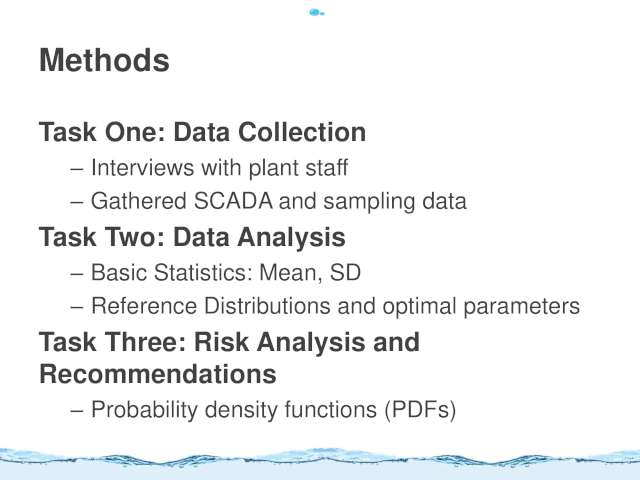 Methods

Task One: Data Collection
– Interviews with plant staff
– Gathered SCADA and sampling data

Task Two: Data Analysis
– Basic Statistics: Mean, SD
– Reference Distributions and optimal parameters

Task Three: Risk Analysis and Recommendations
– Probability density functions (PDFs)